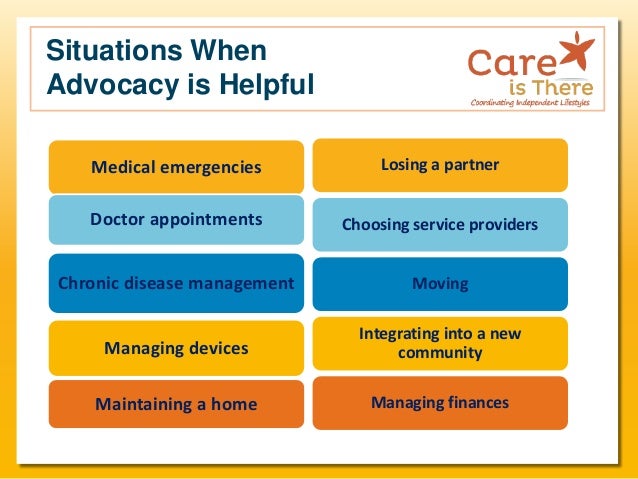 Situations When Advocacy is Helpful

Care is There
Coordinating Independent Lifestyles

Medical emergencies

Doctor appointments

Chronic disease management

Managing devices

Maintaining a home

Losing a partner

Choosing service providers

Moving

Integrating into a new community

Managing finances